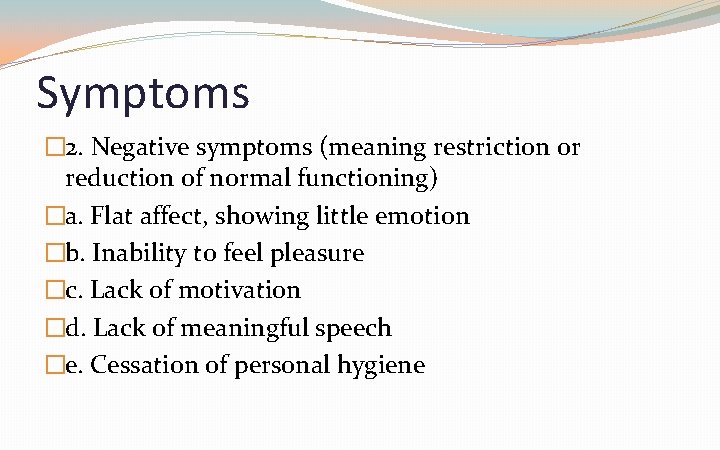 Symptoms

□2. Negative symptoms (meaning restriction or reduction of normal functioning)

□a. Flat affect, showing little emotion

□b. Inability to feel pleasure

□c. Lack of motivation

□d. Lack of meaningful speech

□e. Cessation of personal hygiene